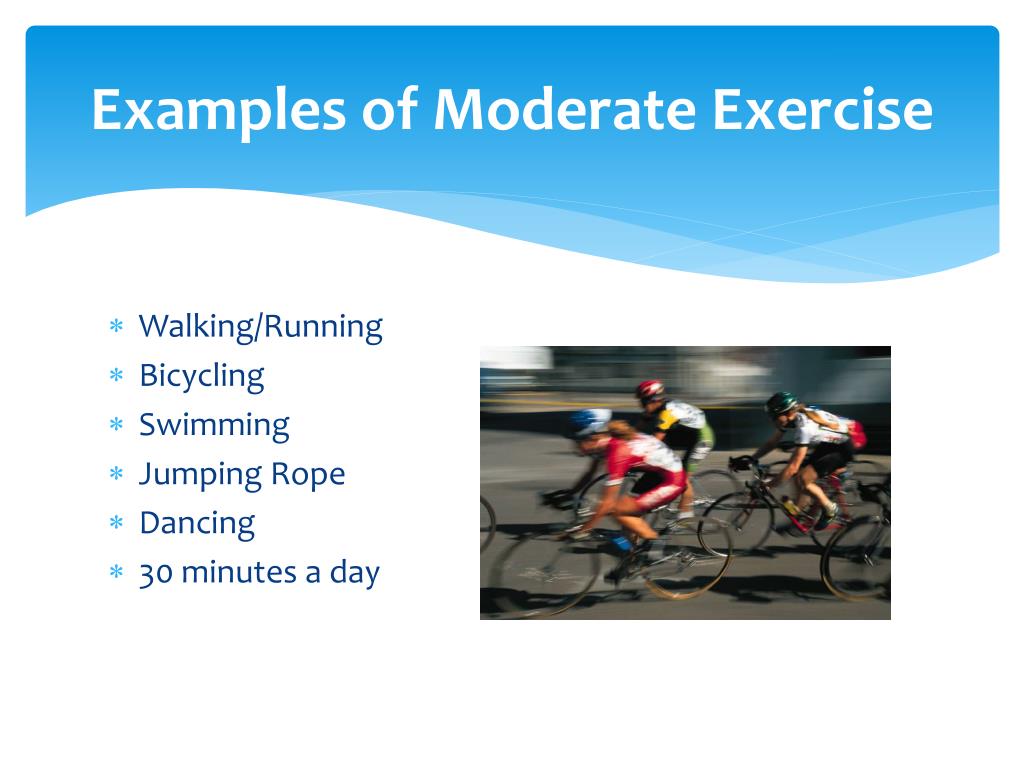 Examples of Moderate Exercise

* Walking/Running
* Bicycling
* Swimming
* Jumping Rope
* Dancing
* 30 minutes a day